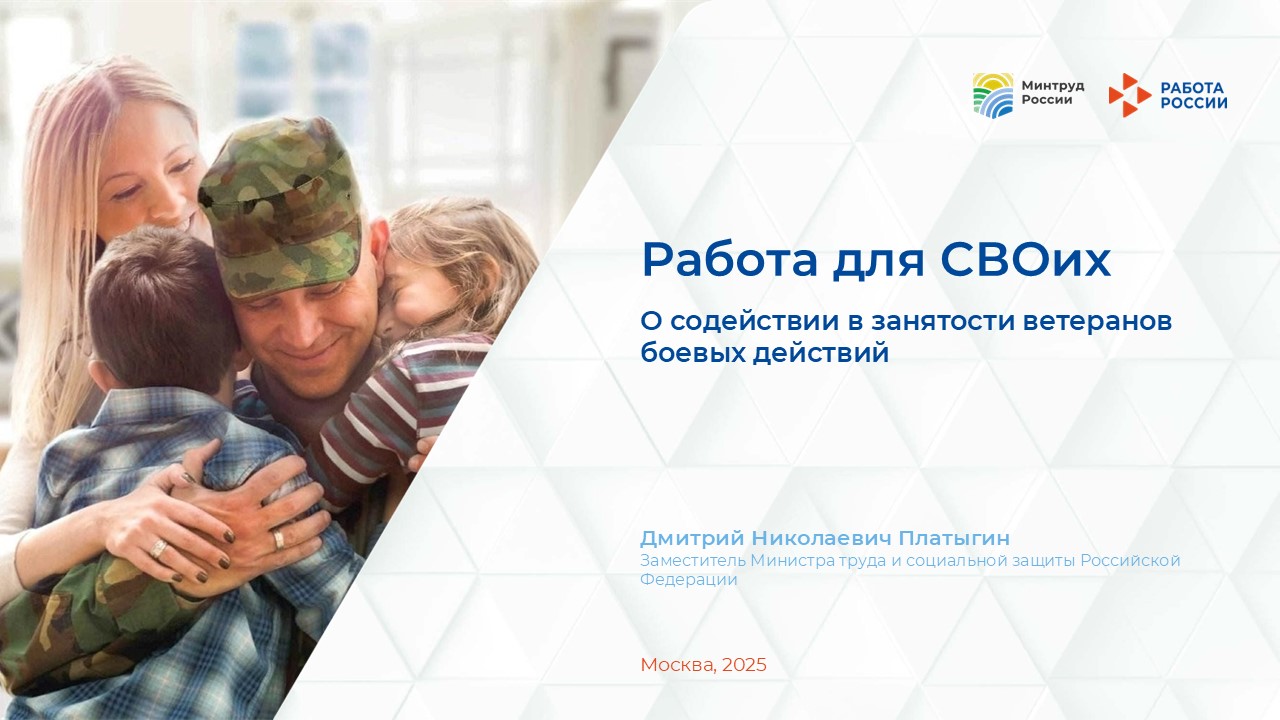 Минтруд России

РАБОТА РОССИИ

Работа для СВОих

О содействии в занятости ветеранов боевых действий

Дмитрий Николаевич Платыгин
Заместитель Министра труда и социальной защиты Российской Федерации

Москва, 2025